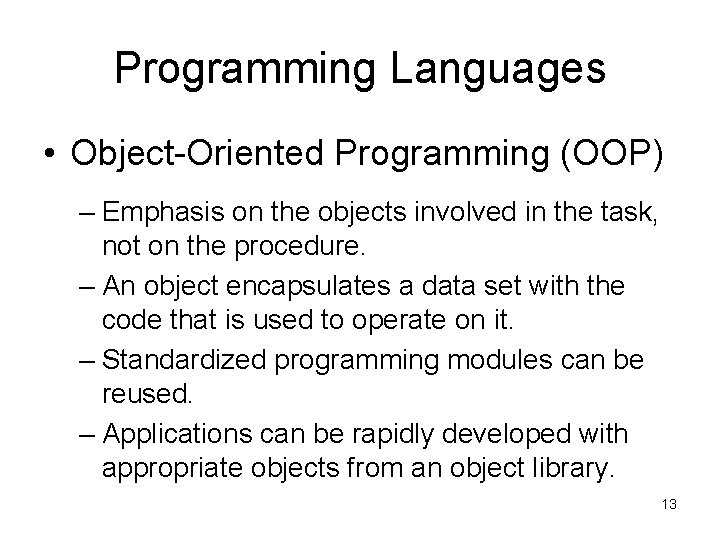 Programming Languages

• Object-Oriented Programming (OOP)

– Emphasis on the objects involved in the task, not on the procedure.

– An object encapsulates a data set with the code that is used to operate on it.

– Standardized programming modules can be reused.

– Applications can be rapidly developed with appropriate objects from an object library.

13